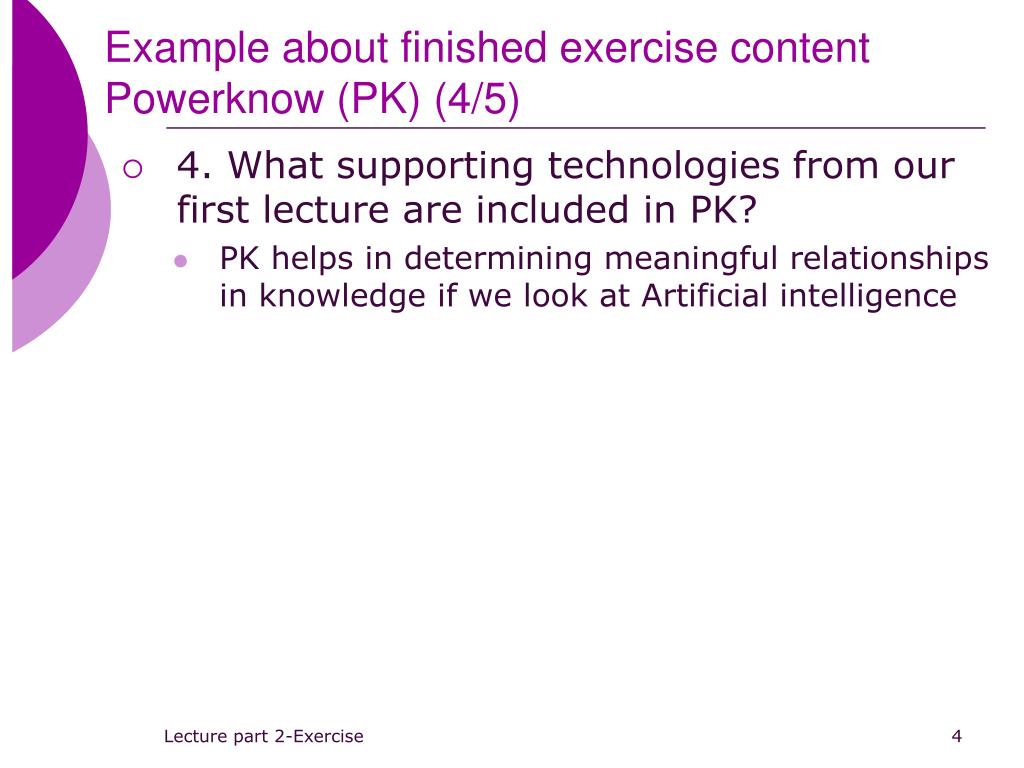 Example about finished exercise content Powerknow (PK) (4/5)

4. What supporting technologies from our first lecture are included in PK?

PK helps in determining meaningful relationships in knowledge if we look at Artificial intelligence

Lecture part 2-Exercise

4